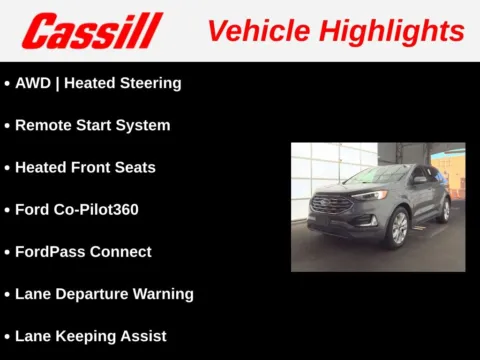 Cassill Vehicle Highlights

• AWD | Heated Steering

• Remote Start System

• Heated Front Seats

• Ford Co-Pilot360

• FordPass Connect

• Lane Departure Warning

• Lane Keeping Assist